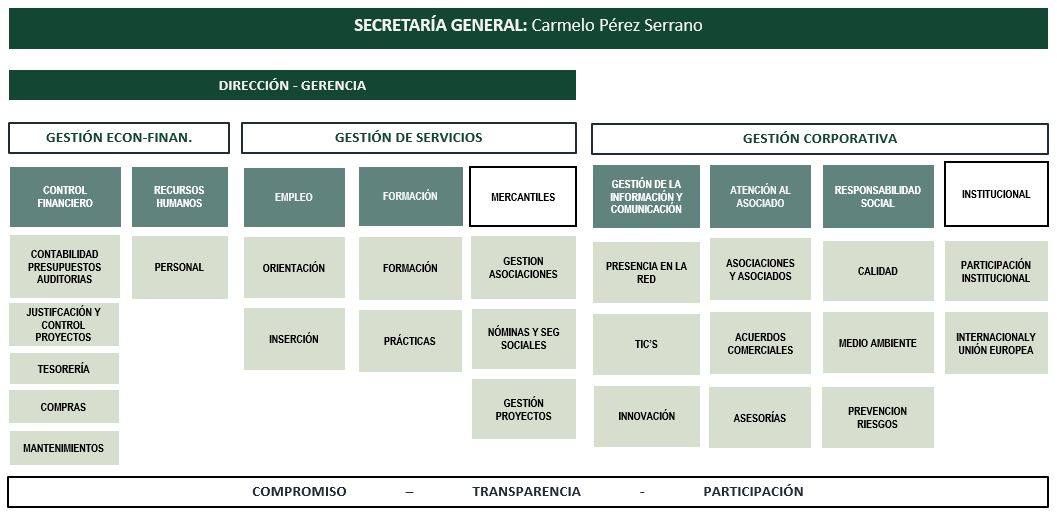 SECRETARÍA GENERAL: Carmelo Pérez Serrano

DIRECCIÓN - GERENCIA

GESTIÓN ECON-FINAN.

CONTROL FINANCIERO

CONTABILIDAD PRESUPUESTOS AUDITORIAS

JUSTIFCACIÓN Y CONTROL PROYECTOS

TESORERÍA

COMPRAS

MANTENIMIENTOS

RECURSOS HUMANOS

PERSONAL

GESTIÓN DE SERVICIOS

EMPLEO

ORIENTACIÓN

INSERCIÓN

FORMACIÓN

FORMACIÓN

PRÁCTICAS

MERCANTILES

GESTION ASOCIACIONES

NÓMINAS Y SEG SOCIALES

GESTIÓN PROYECTOS

GESTIÓN CORPORATIVA

GESTIÓN DE LA INFORMACIÓN Y COMUNICACIÓN

PRESENCIA EN LA RED

TIC'S

INNOVACIÓN

ATENCIÓN AL ASOCIADO

ASOCIACIONES Y ASOCIADOS

ACUERDOS COMERCIALES

ASESORÍAS

RESPONSABILIDAD SOCIAL

CALIDAD

MEDIO AMBIENTE

PREVENCION RIESGOS

INSTITUCIONAL

PARTICIPACIÓN INSTITUCIONAL

INTERNACIONALY UNIÓN EUROPEA

COMPROMISO – TRANSPARENCIA - PARTICIPACIÓN